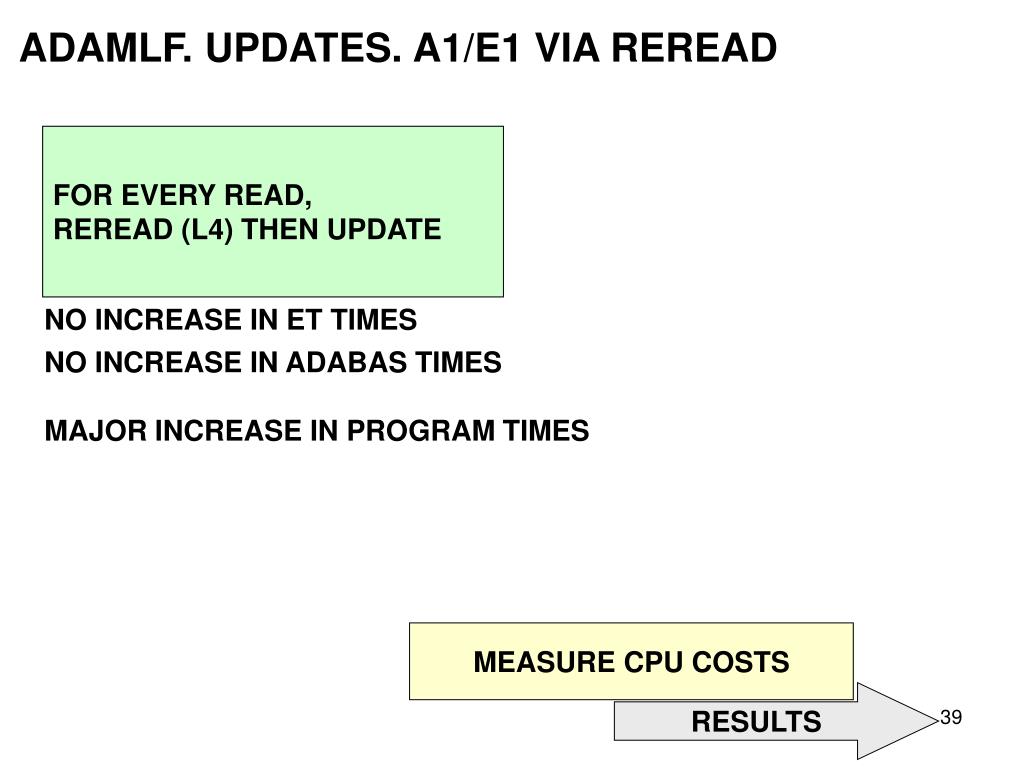 ADAMLF. UPDATES. A1/E1 VIA REREAD

FOR EVERY READ,
REREAD (L4) THEN UPDATE

NO INCREASE IN ET TIMES

NO INCREASE IN ADABAS TIMES

MAJOR INCREASE IN PROGRAM TIMES

MEASURE CPU COSTS

RESULTS

39